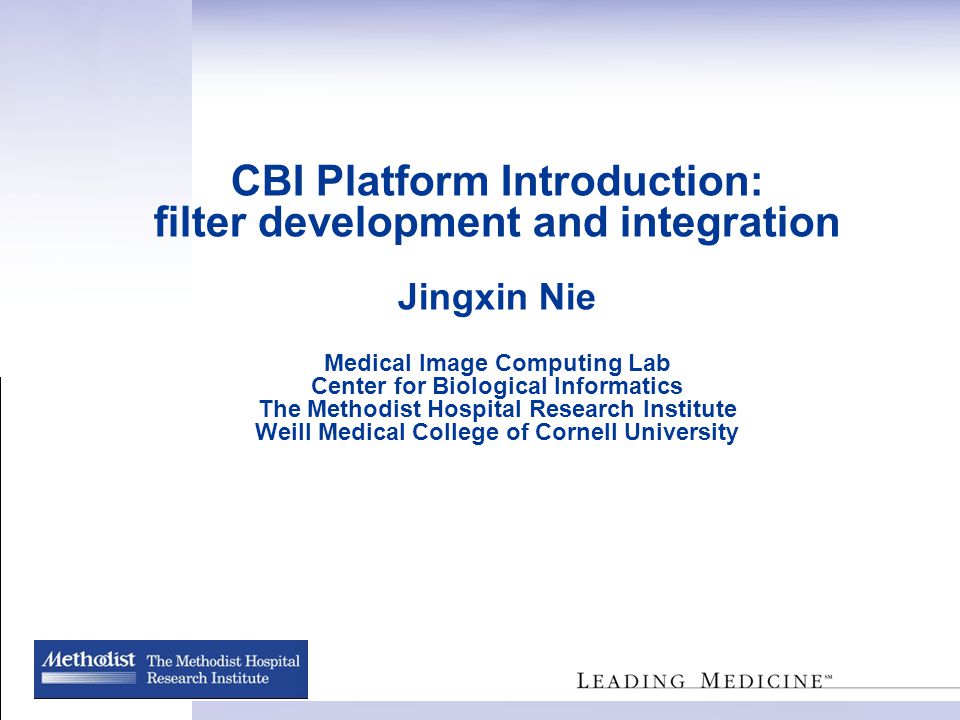 CBI Platform Introduction: filter development and integration

Jingxin Nie

Medical Image Computing Lab
Center for Biological Informatics
The Methodist Hospital Research Institute
Weill Medical College of Cornell University

Methodist The Methodist Hospital Research Institute

LEADING MEDICINE℠